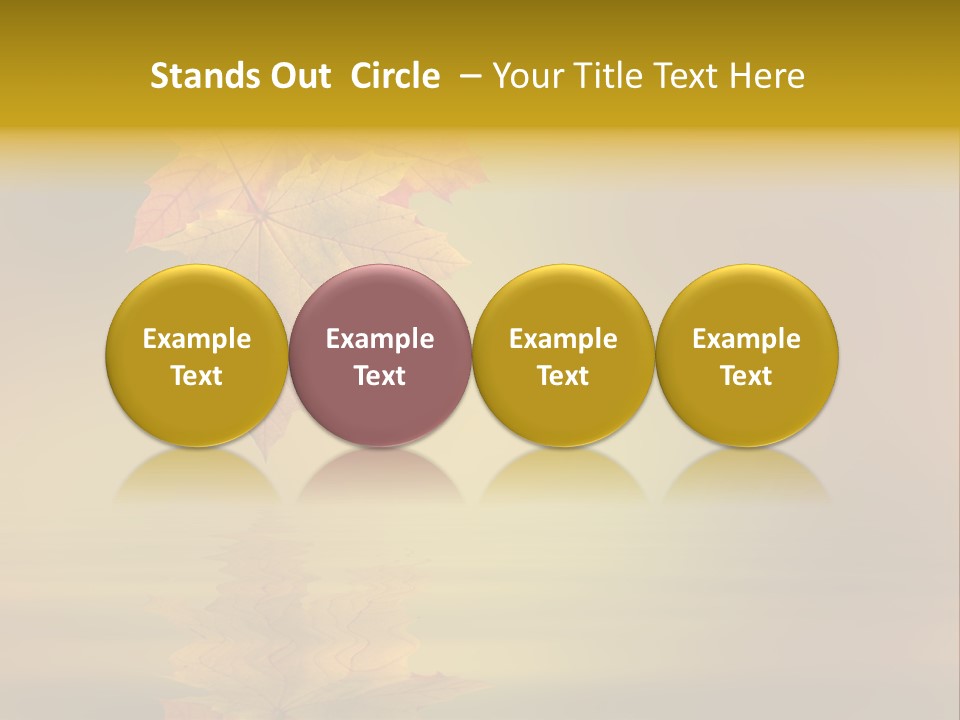 Stands Out Circle – Your Title Text Here

Example Text

Example Text

Example Text

Example Text